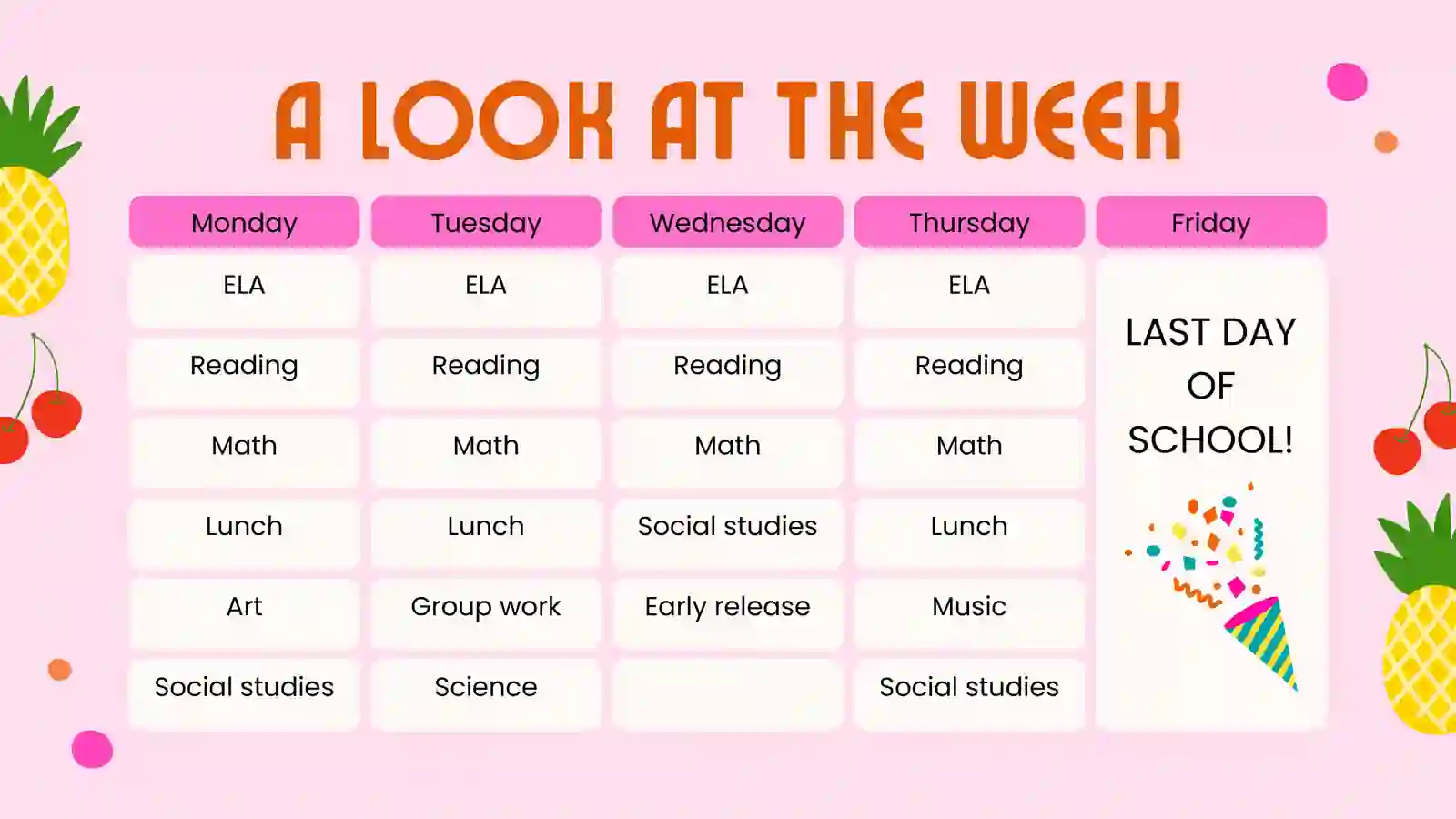 A LOOK AT THE WEEK

| Monday | Tuesday | Wednesday | Thursday | Friday |
|---|---|---|---|---|
| ELA | ELA | ELA | ELA | LAST DAY OF SCHOOL! |
| Reading | Reading | Reading | Reading | |
| Math | Math | Math | Math | |
| Lunch | Lunch | Social studies | Lunch | |
| Art | Group work | Early release | Music | |
| Social studies | Science | | Social studies | |